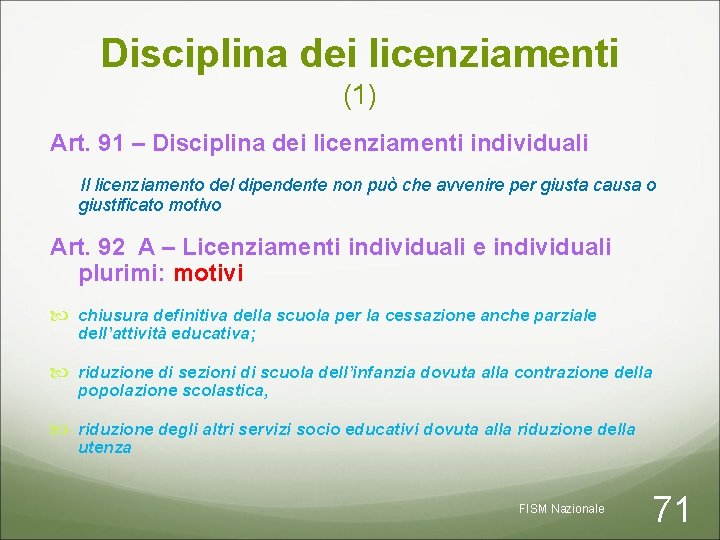 Disciplina dei licenziamenti
(1)

Art. 91 – Disciplina dei licenziamenti individuali

Il licenziamento del dipendente non può che avvenire per giusta causa o giustificato motivo

Art. 92 A – Licenziamenti individuali e individuali plurimi: motivi

chiusura definitiva della scuola per la cessazione anche parziale dell'attività educativa;

riduzione di sezioni di scuola dell'infanzia dovuta alla contrazione della popolazione scolastica,

riduzione degli altri servizi socio educativi dovuta alla riduzione della utenza

FISM Nazionale

71